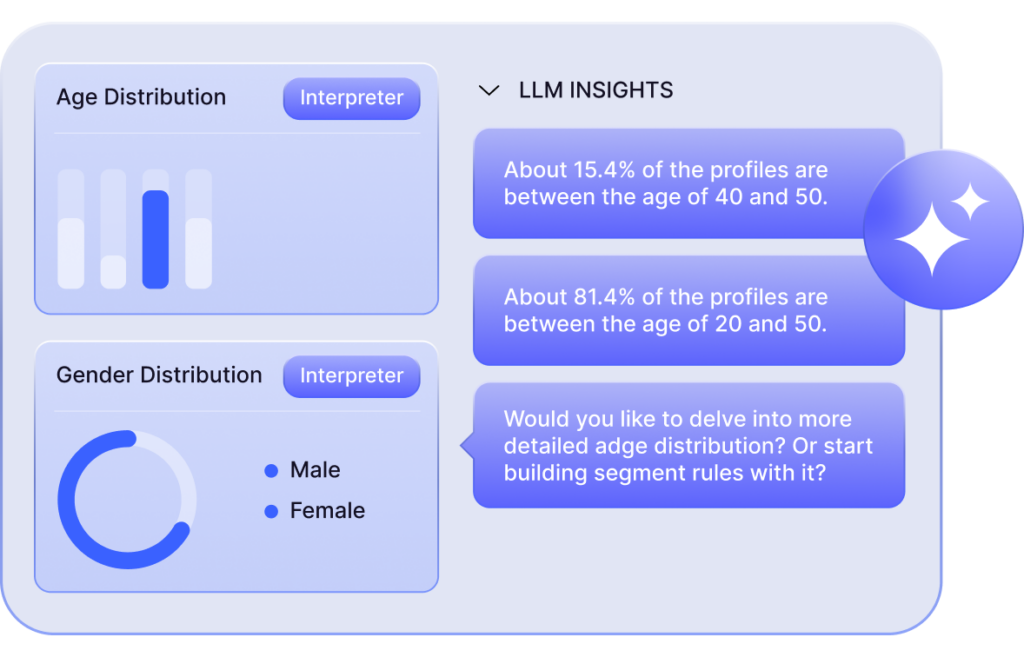 Age Distribution

Interpreter

Gender Distribution

Interpreter

Male

Female

LLM INSIGHTS

About 15.4% of the profiles are between the age of 40 and 50.

About 81.4% of the profiles are between the age of 20 and 50.

Would you like to delve into more detailed adge distribution? Or start building segment rules with it?